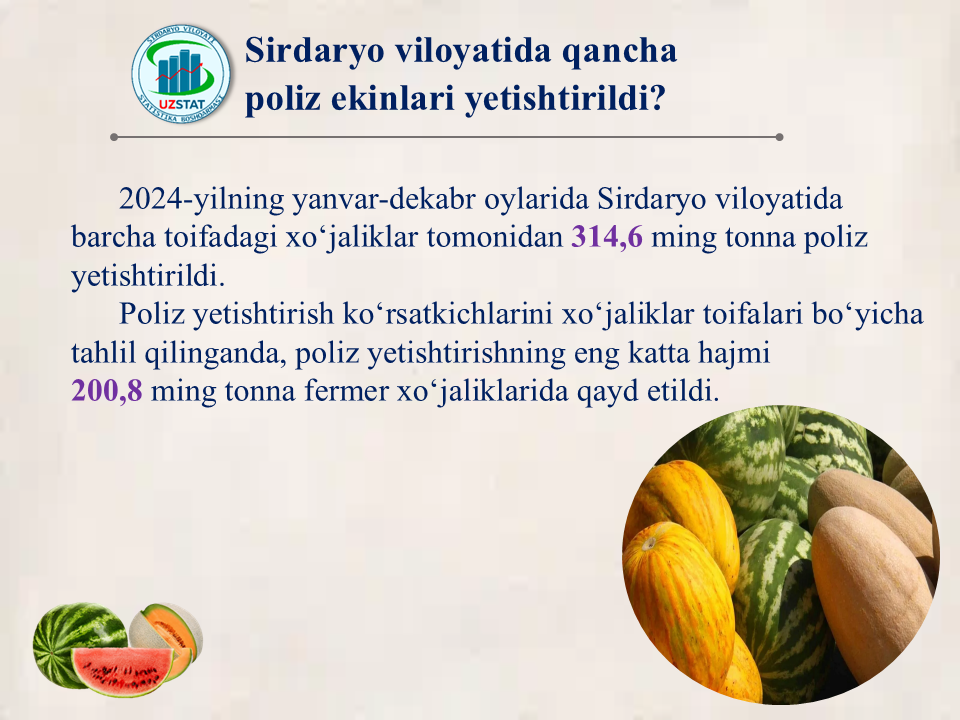 SIRDARYO VILOYATI
UZSTAT
STATISTIKA BOSHQARMASI

Sirdaryo viloyatida qancha poliz ekinlari yetishtirildi?

2024-yilning yanvar-dekabr oylarida Sirdaryo viloyatida barcha toifadagi xo‘jaliklar tomonidan 314,6 ming tonna poliz yetishtirildi.

Poliz yetishtirish ko‘rsatkichlarini xo‘jaliklar toifalari bo‘yicha tahlil qilinganda, poliz yetishtirishning eng katta hajmi 200,8 ming tonna fermer xo‘jaliklarida qayd etildi.